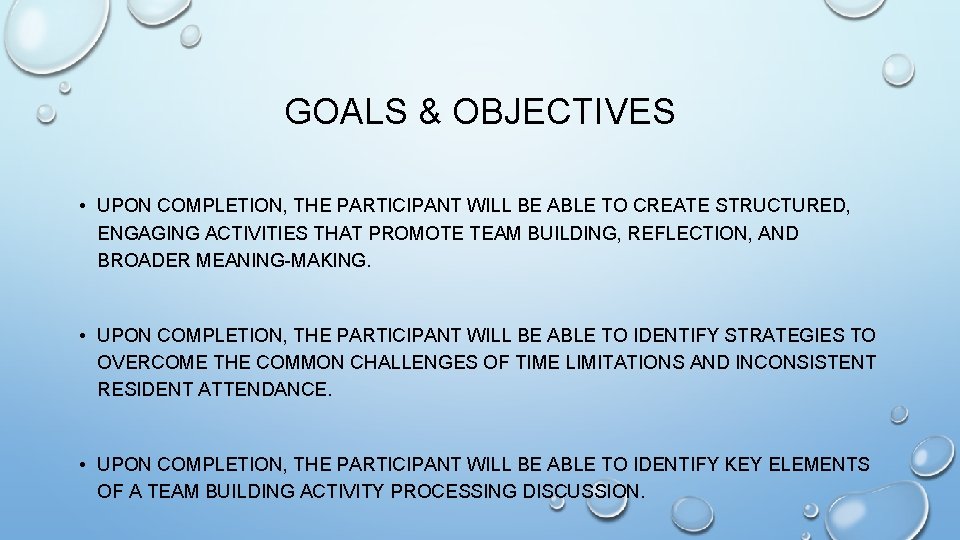 GOALS & OBJECTIVES

• UPON COMPLETION, THE PARTICIPANT WILL BE ABLE TO CREATE STRUCTURED, ENGAGING ACTIVITIES THAT PROMOTE TEAM BUILDING, REFLECTION, AND BROADER MEANING-MAKING.

• UPON COMPLETION, THE PARTICIPANT WILL BE ABLE TO IDENTIFY STRATEGIES TO OVERCOME THE COMMON CHALLENGES OF TIME LIMITATIONS AND INCONSISTENT RESIDENT ATTENDANCE.

• UPON COMPLETION, THE PARTICIPANT WILL BE ABLE TO IDENTIFY KEY ELEMENTS OF A TEAM BUILDING ACTIVITY PROCESSING DISCUSSION.